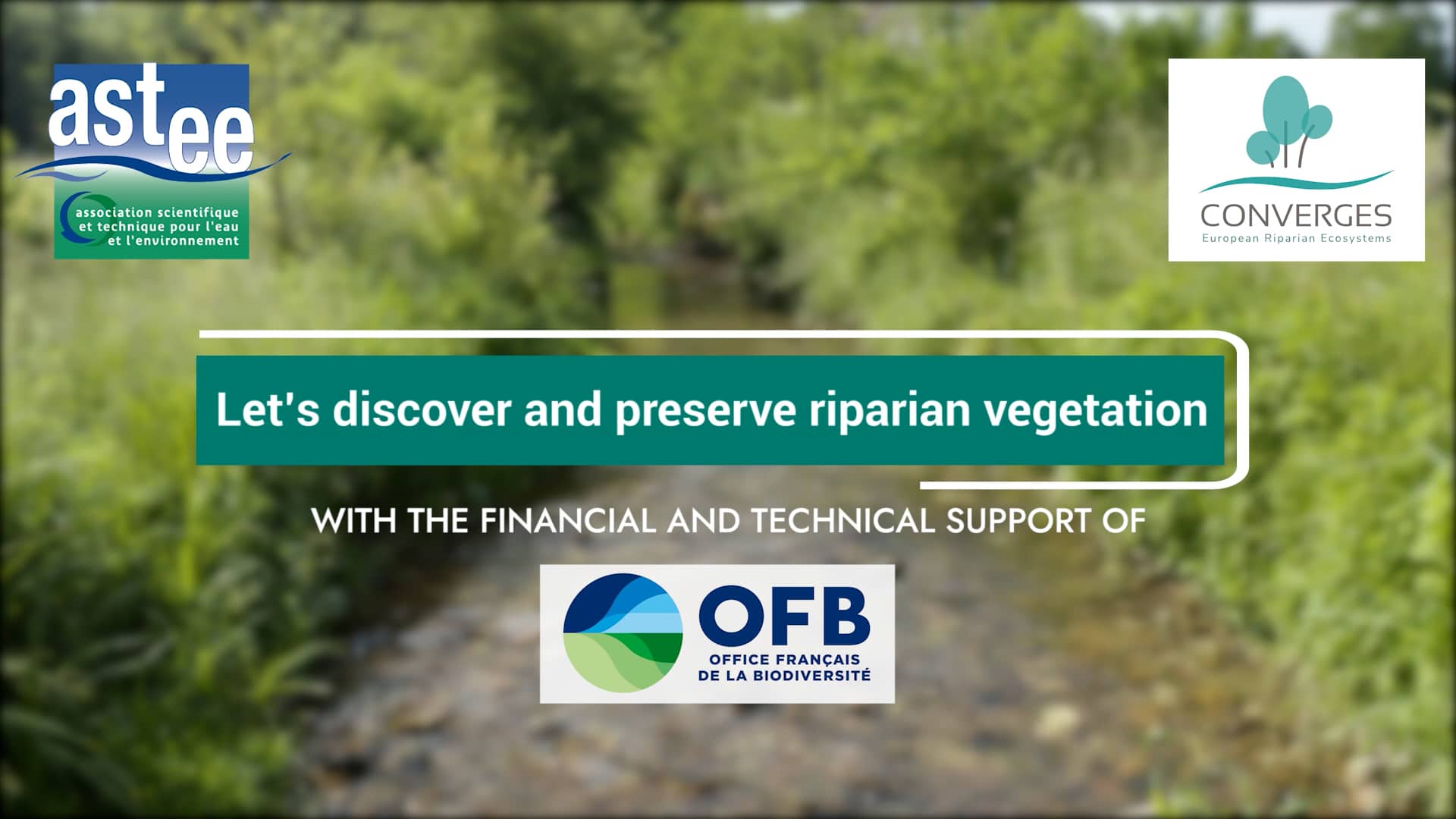 astee
association scientifique et technique pour l'eau et l'environnement

CONVERGES
European Riparian Ecosystems

Let's discover and preserve riparian vegetation

WITH THE FINANCIAL AND TECHNICAL SUPPORT OF

OFB
OFFICE FRANÇAIS DE LA BIODIVERSITÉ